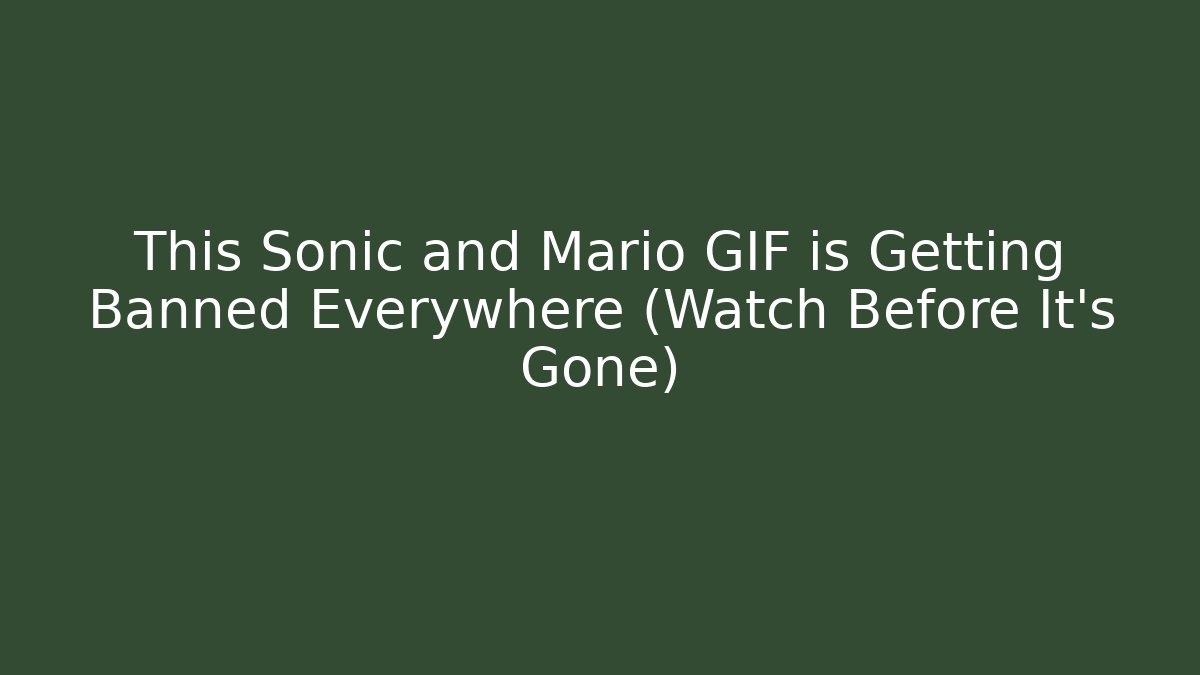 This Sonic and Mario GIF is Getting Banned Everywhere (Watch Before It's Gone)